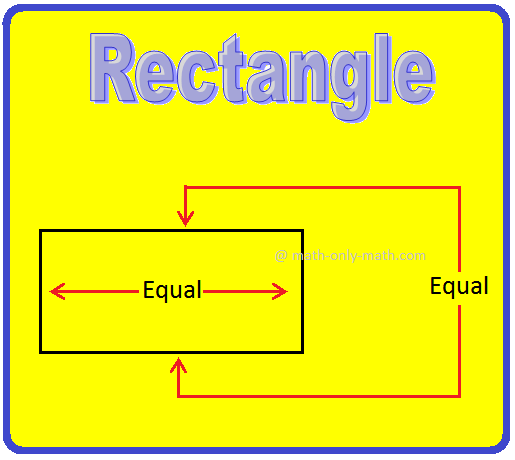 Rectangle

@ math-only-math.com

Equal

Equal